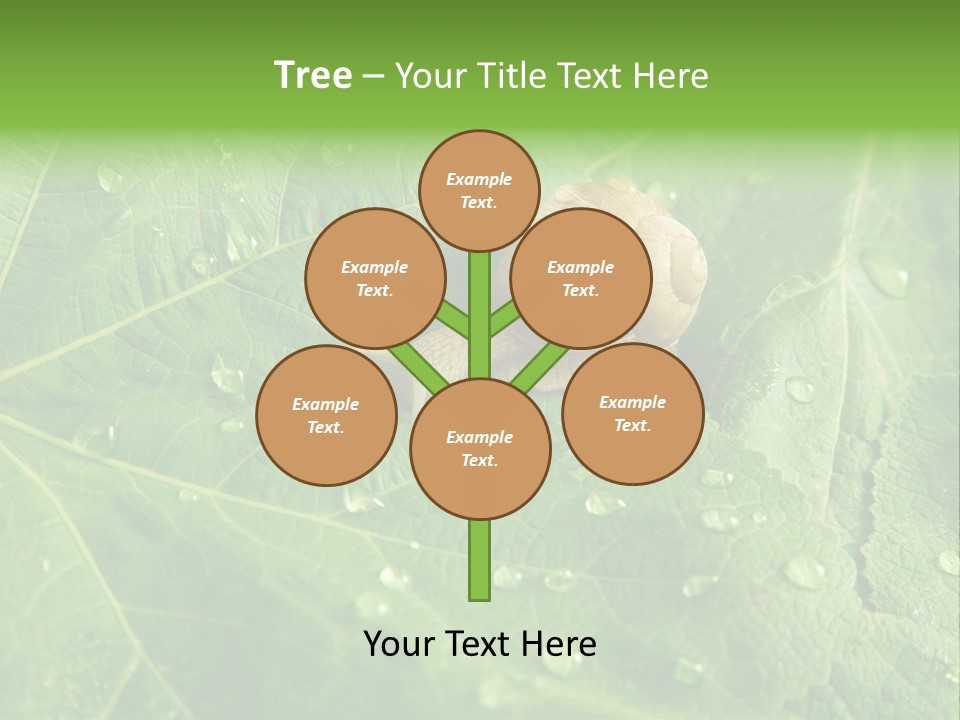 Tree – Your Title Text Here

Example Text.

Example Text.

Example Text.

Example Text.

Example Text.

Example Text.

Your Text Here